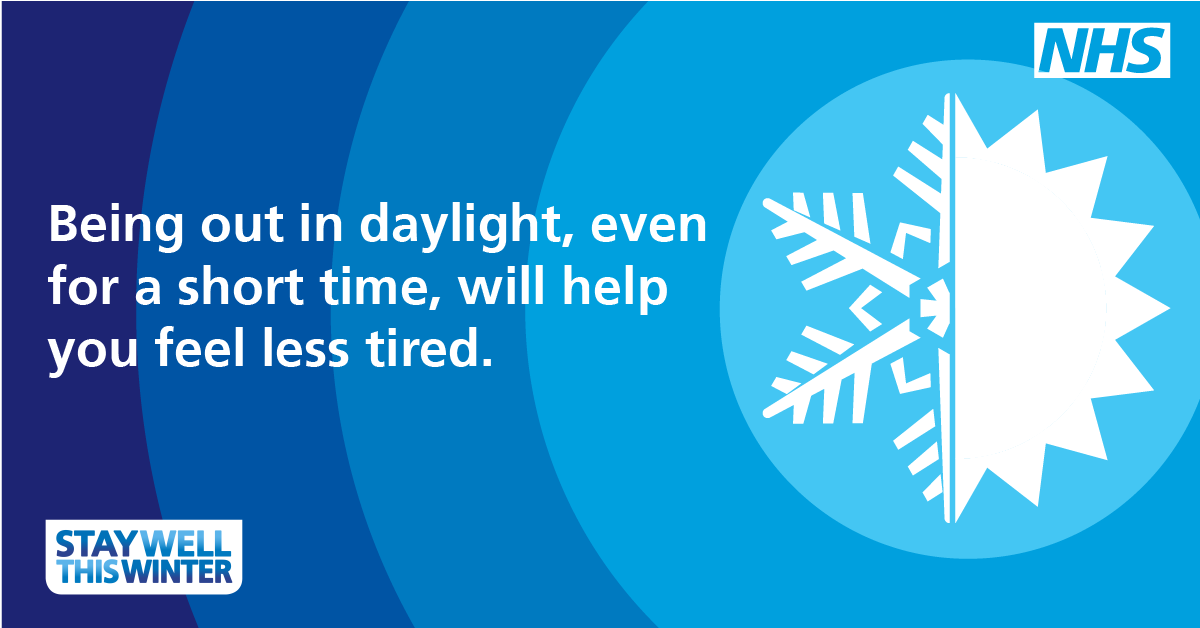 NHS

Being out in daylight, even for a short time, will help you feel less tired.

STAY WELL THIS WINTER